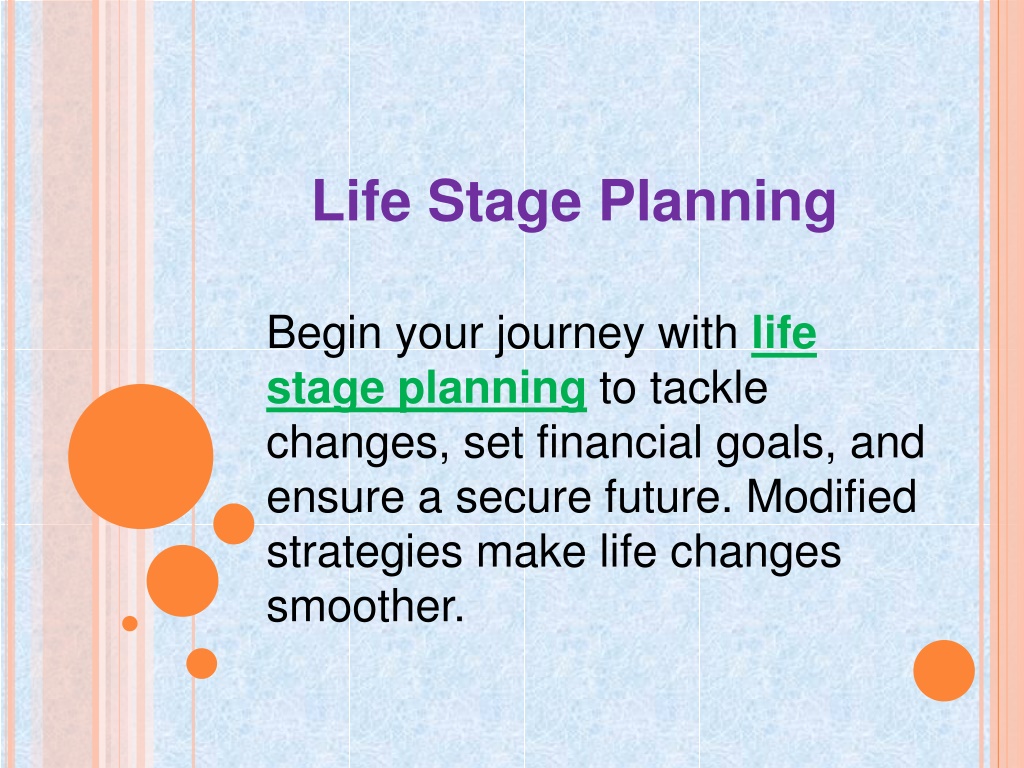 Life Stage Planning

Begin your journey with life stage planning to tackle changes, set financial goals, and ensure a secure future. Modified strategies make life changes smoother.